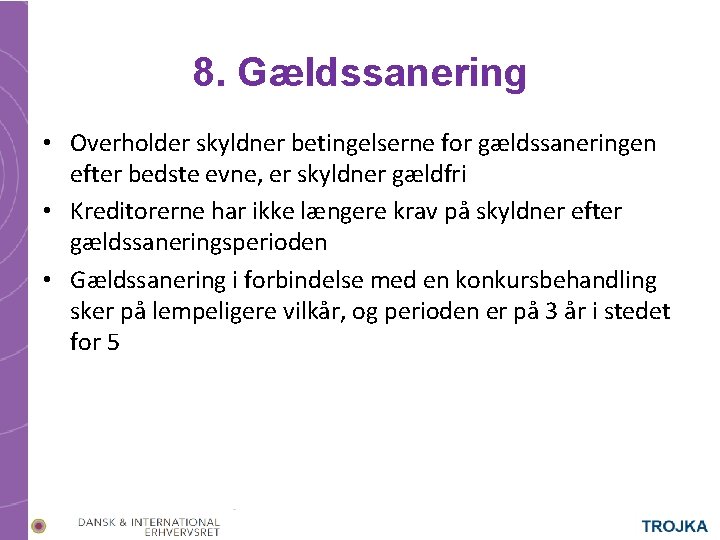 8. Gældssanering

• Overholder skyldner betingelserne for gældssaneringen efter bedste evne, er skyldner gældfri

• Kreditorerne har ikke længere krav på skyldner efter gældssaneringsperioden

• Gældssanering i forbindelse med en konkursbehandling sker på lempeligere vilkår, og perioden er på 3 år i stedet for 5

DANSK & INTERNATIONAL ERHVERVSRET

TROJKA